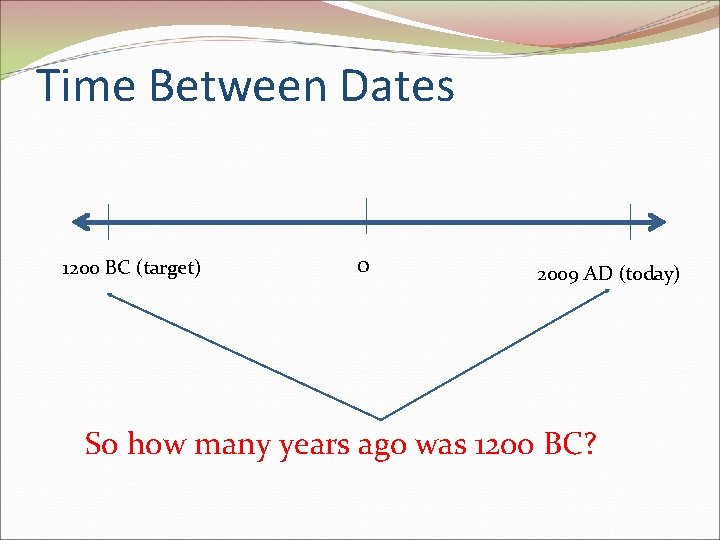 Time Between Dates

1200 BC (target)

0

2009 AD (today)

So how many years ago was 1200 BC?